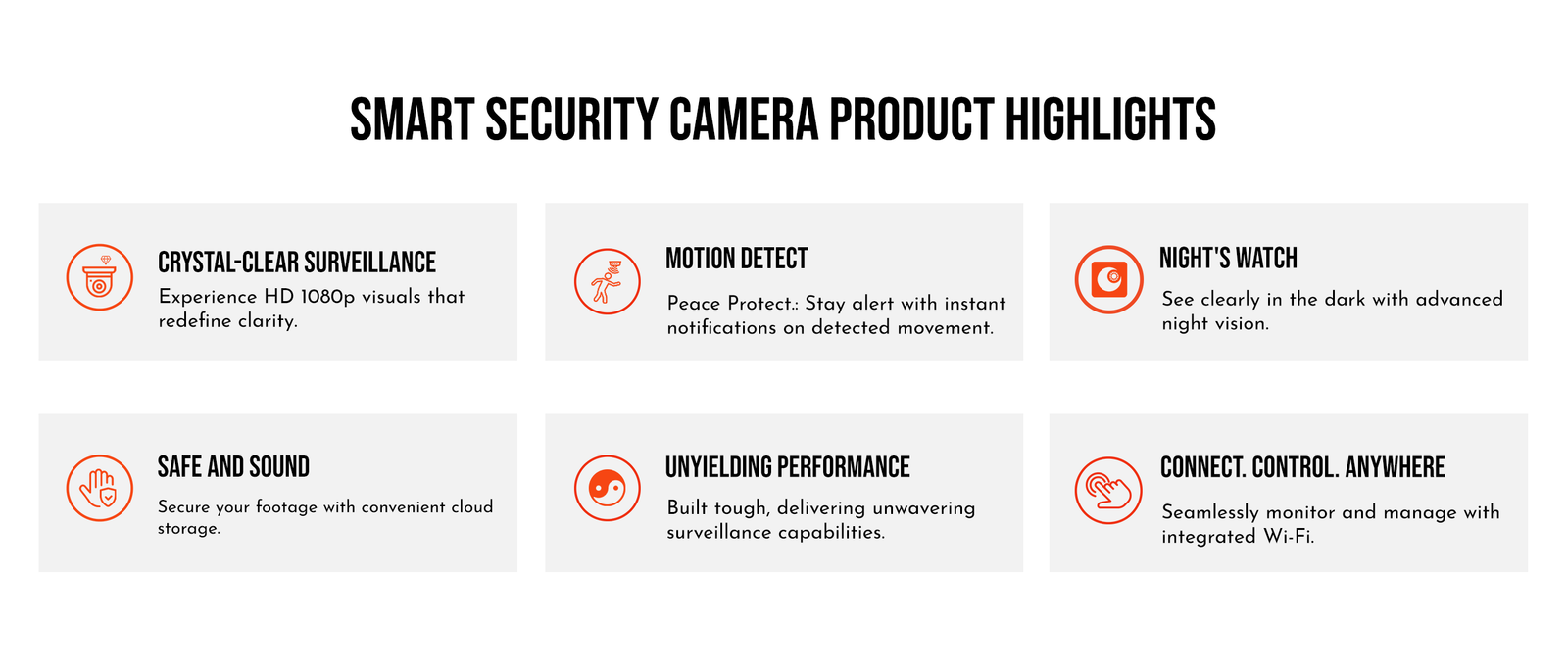 SMART SECURITY CAMERA PRODUCT HIGHLIGHTS

CRYSTAL-CLEAR SURVEILLANCE
Experience HD 1080p visuals that redefine clarity.

MOTION DETECT
Peace Protect.: Stay alert with instant notifications on detected movement.

NIGHT'S WATCH
See clearly in the dark with advanced night vision.

SAFE AND SOUND
Secure your footage with convenient cloud storage.

UNYIELDING PERFORMANCE
Built tough, delivering unwavering surveillance capabilities.

CONNECT. CONTROL. ANYWHERE
Seamlessly monitor and manage with integrated Wi-Fi.